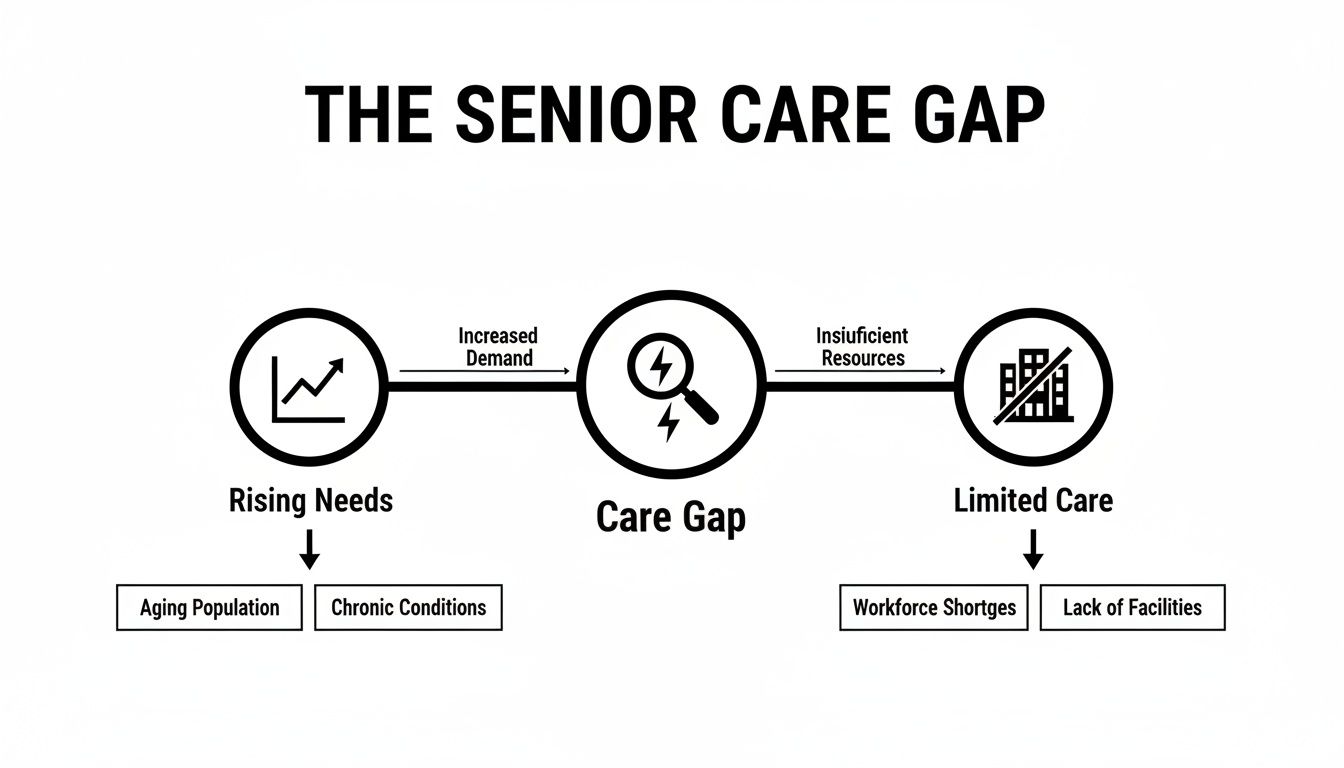 THE SENIOR CARE GAP

Increased Demand

Insiuficient Resources

Rising Needs

Care Gap

Limited Care

Aging Population

Chronic Conditions

Workforce Shortges

Lack of Facilities